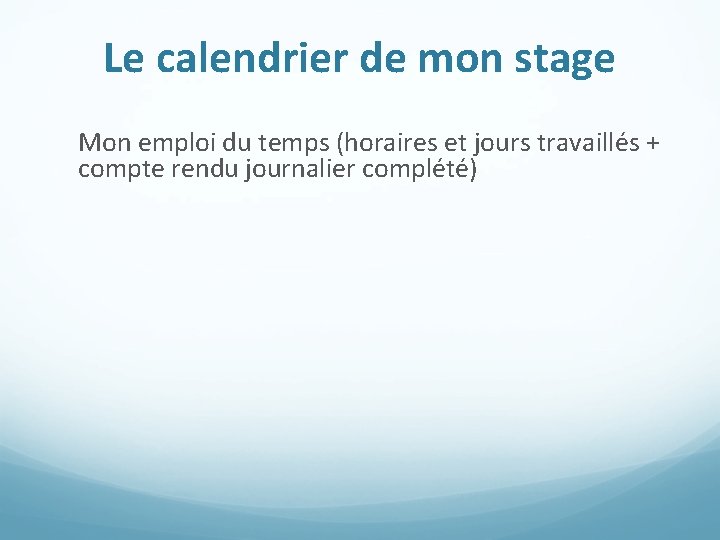 Le calendrier de mon stage

Mon emploi du temps (horaires et jours travaillés + compte rendu journalier complété)